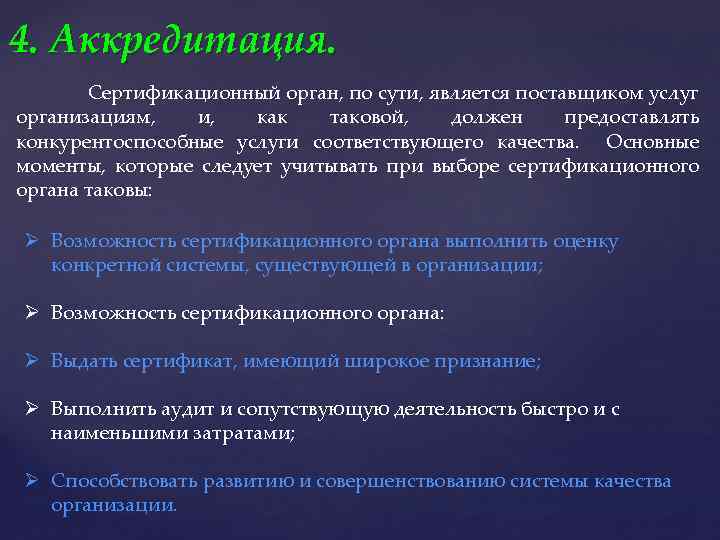 4. Аккредитация.

Сертификационный орган, по сути, является поставщиком услуг организациям, и, как таковой, должен предоставлять конкурентоспособные услуги соответствующего качества. Основные моменты, которые следует учитывать при выборе сертификационного органа таковы:

➢ Возможность сертификационного органа выполнить оценку конкретной системы, существующей в организации;

➢ Возможность сертификационного органа:

➢ Выдать сертификат, имеющий широкое признание;

➢ Выполнить аудит и сопутствующую деятельность быстро и с наименьшими затратами;

➢ Способствовать развитию и совершенствованию системы качества организации.